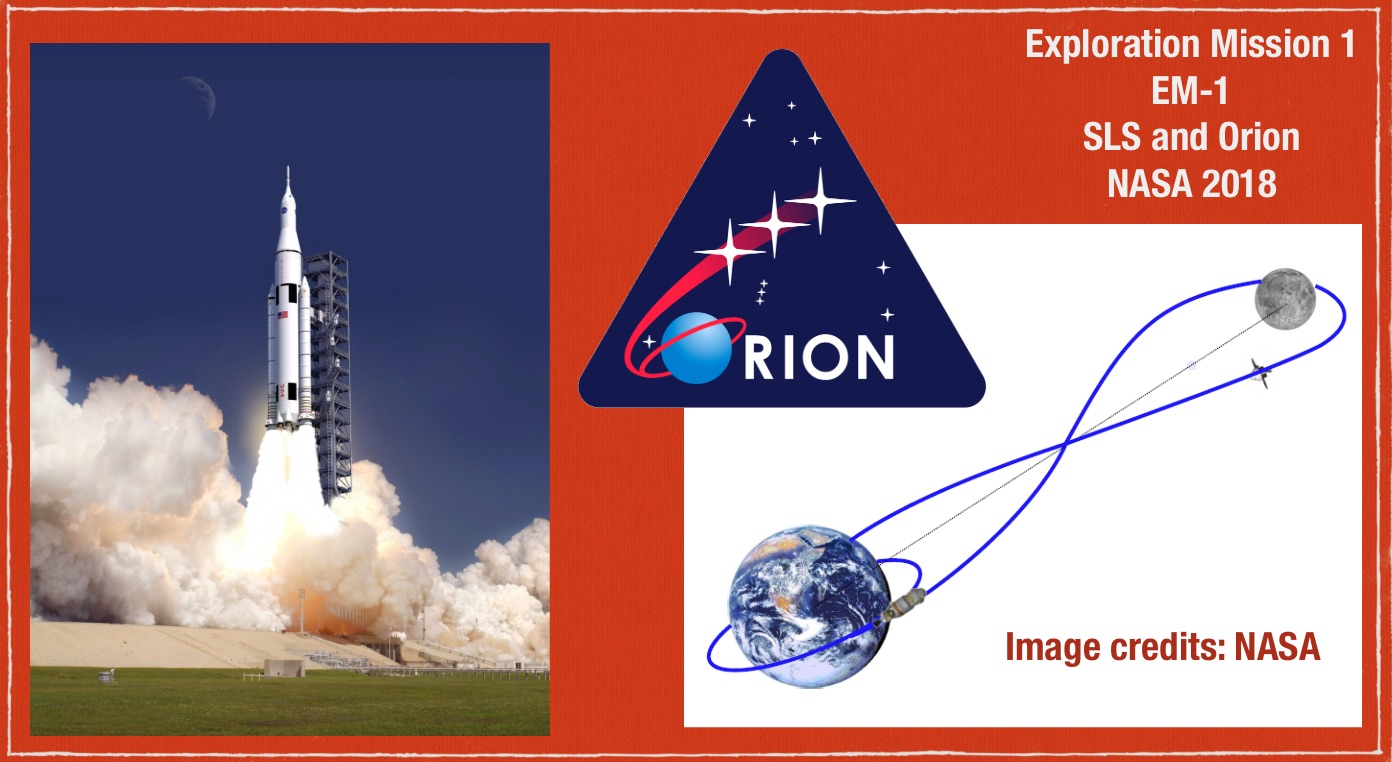 Exploration Mission 1
EM-1
SLS and Orion
NASA 2018

ORION

Image credits: NASA